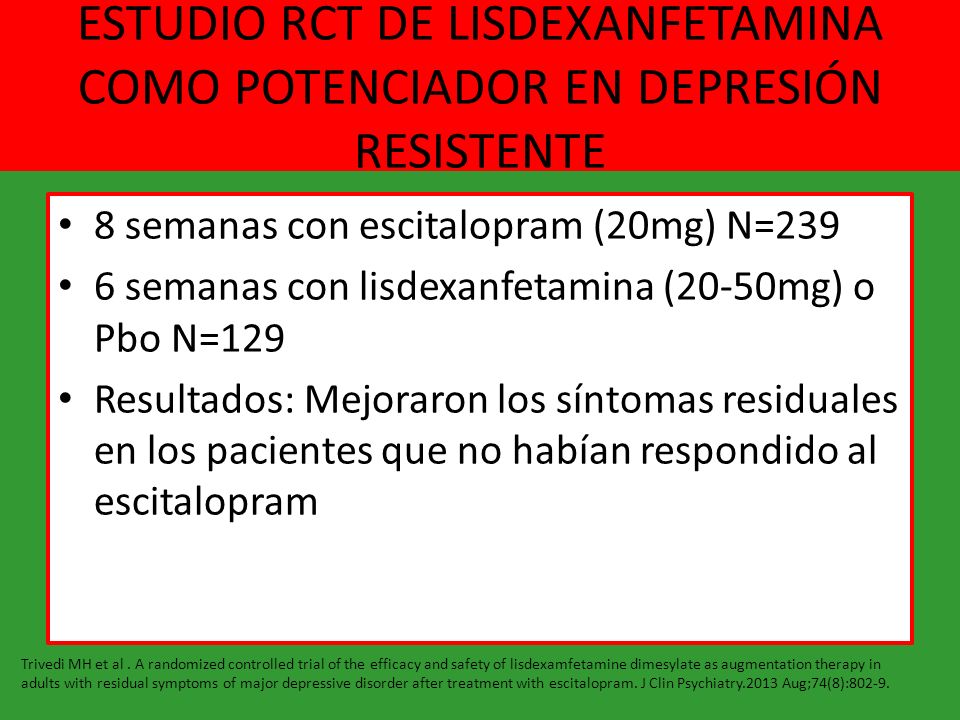 ESTUDIO RCT DE LISDEXANFETAMINA COMO POTENCIADOR EN DEPRESIÓN RESISTENTE

• 8 semanas con escitalopram (20mg) N=239
• 6 semanas con lisdexanfetamina (20-50mg) o Pbo N=129
• Resultados: Mejoraron los síntomas residuales en los pacientes que no habían respondido al escitalopram

Trivedi MH et al . A randomized controlled trial of the efficacy and safety of lisdexamfetamine dimesylate as augmentation therapy in adults with residual symptoms of major depressive disorder after treatment with escitalopram. J Clin Psychiatry.2013 Aug;74(8):802-9.